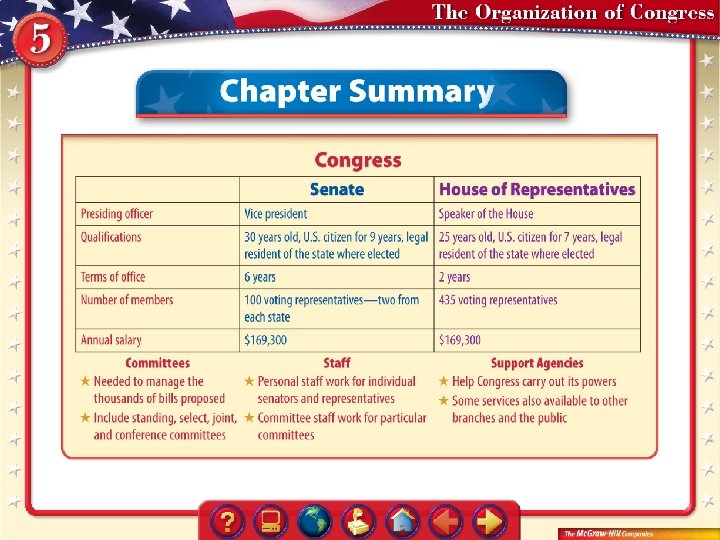 5

The Organization of Congress

Chapter Summary

Congress

| | Senate | House of Representatives |
|---|---|---|
| Presiding officer | Vice president | Speaker of the House |
| Qualifications | 30 years old, U.S. citizen for 9 years, legal resident of the state where elected | 25 years old, U.S. citizen for 7 years, legal resident of the state where elected |
| Terms of office | 6 years | 2 years |
| Number of members | 100 voting representatives—two from each state | 435 voting representatives |
| Annual salary | \$169,300 | \$169,300 |

Committees
★ Needed to manage the thousands of bills proposed
★ Include standing, select, joint, and conference committees

Staff
★ Personal staff work for individual senators and representatives
★ Committee staff work for particular committees

Support Agencies
★ Help Congress carry out its powers
★ Some services also available to other branches and the public

?

The McGraw-Hill Companies